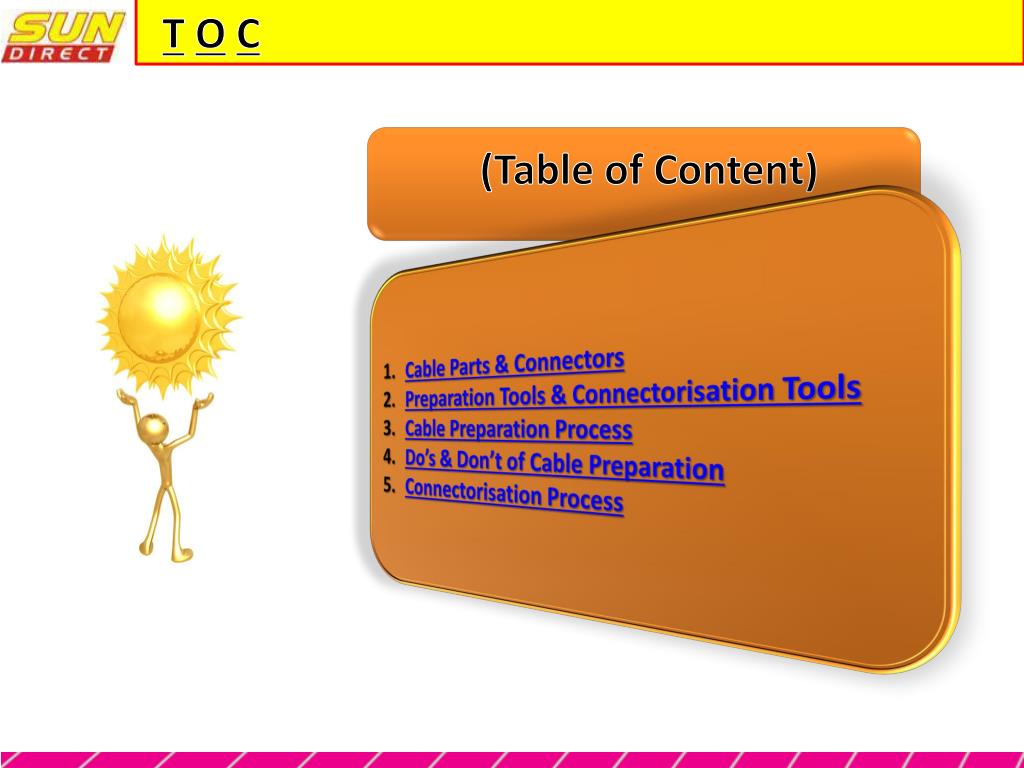 SUN DIRECT

T O C

(Table of Content)

1. Cable Parts & Connectors
2. Preparation Tools & Connectorisation Tools
3. Cable Preparation Process
4. Do's & Don't of Cable Preparation
5. Connectorisation Process